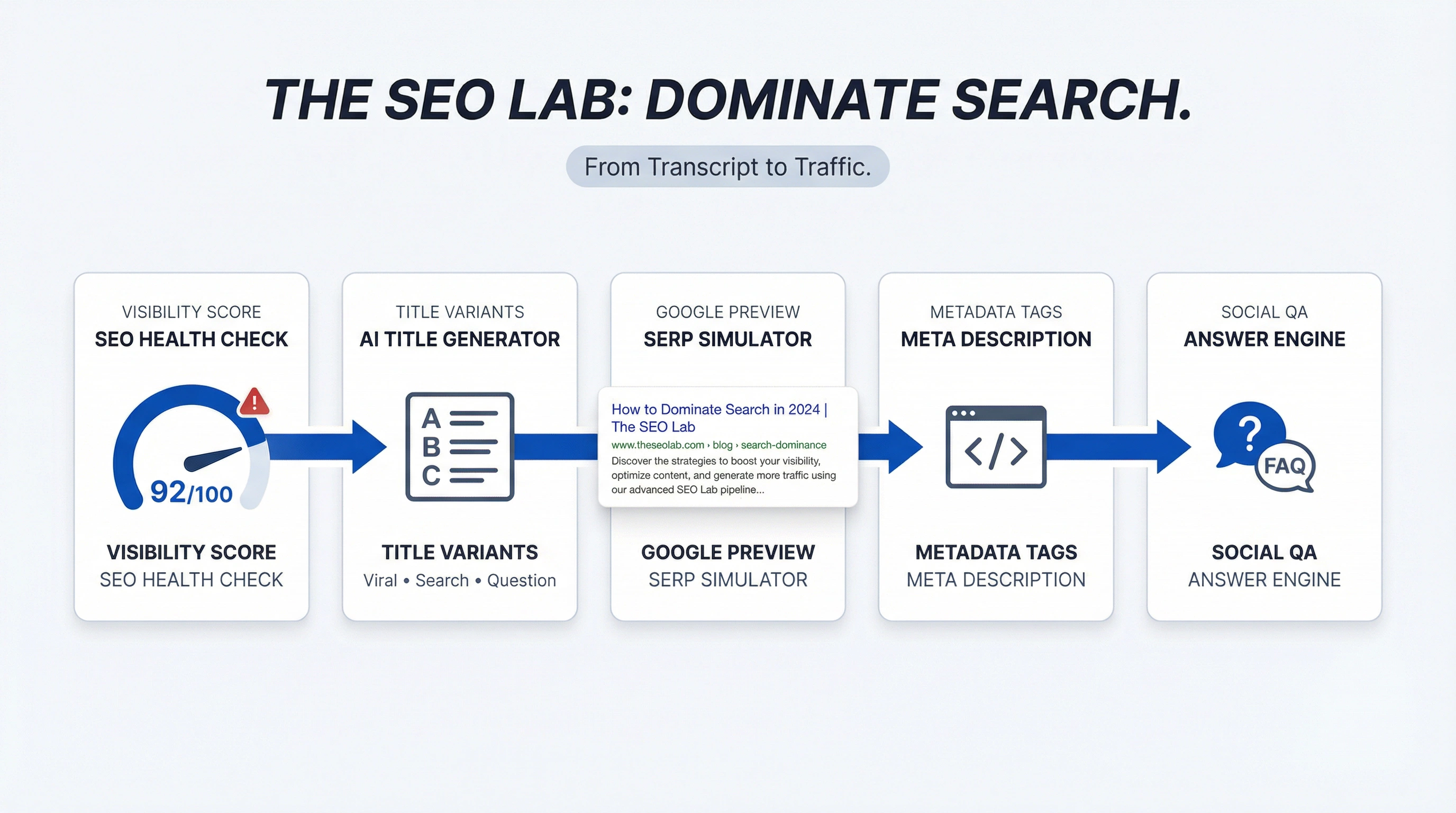 THE SEO LAB: DOMINATE SEARCH.

From Transcript to Traffic.

VISIBILITY SCORE
SEO HEALTH CHECK

92/100

VISIBILITY SCORE
SEO HEALTH CHECK

TITLE VARIANTS
AI TITLE GENERATOR

A
B
C

TITLE VARIANTS
Viral • Search • Question

GOOGLE PREVIEW
SERP SIMULATOR

How to Dominate Search in 2024 | The SEO Lab
www.theseolab.com › blog › search-dominance
Discover the strategies to boost your visibility, optimize content, and generate more traffic using our advanced SEO Lab pipeline...

GOOGLE PREVIEW
SERP SIMULATOR

METADATA TAGS
META DESCRIPTION

</>

METADATA TAGS
META DESCRIPTION

SOCIAL QA
ANSWER ENGINE

?
FAQ

SOCIAL QA
ANSWER ENGINE